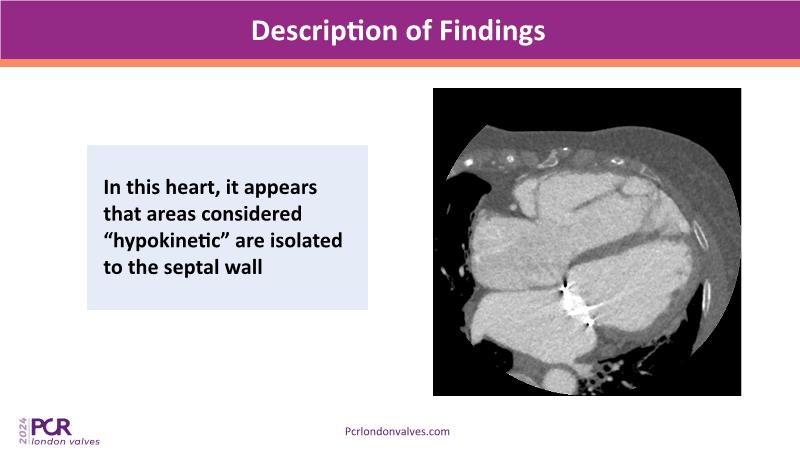 Description of Findings

In this heart, it appears that areas considered “hypokinetic” are isolated to the septal wall

2024 PCR london valves

Pcrlondonvalves.com